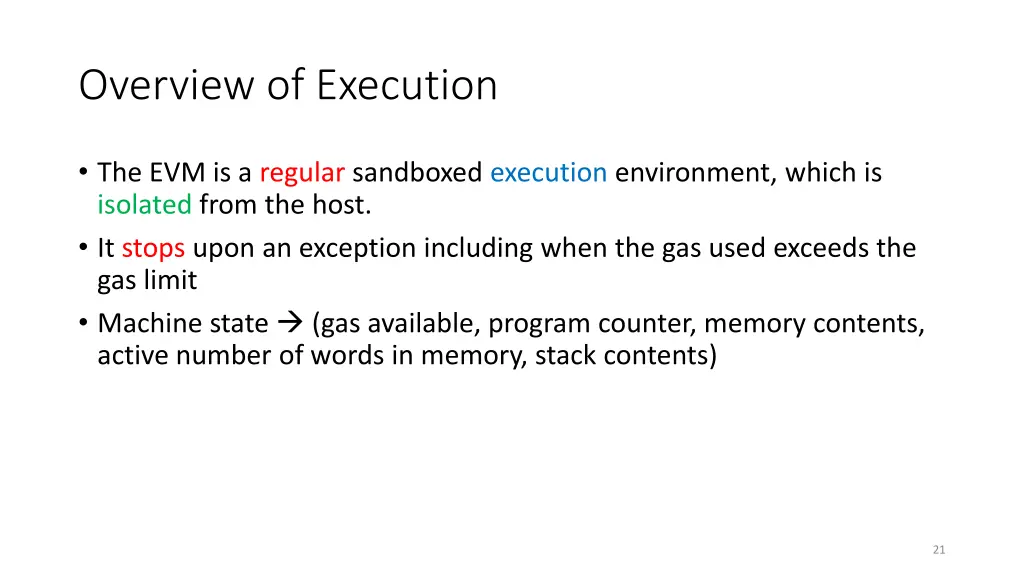 Overview of Execution

• The EVM is a regular sandboxed execution environment, which is isolated from the host.
• It stops upon an exception including when the gas used exceeds the gas limit
• Machine state → (gas available, program counter, memory contents, active number of words in memory, stack contents)

21